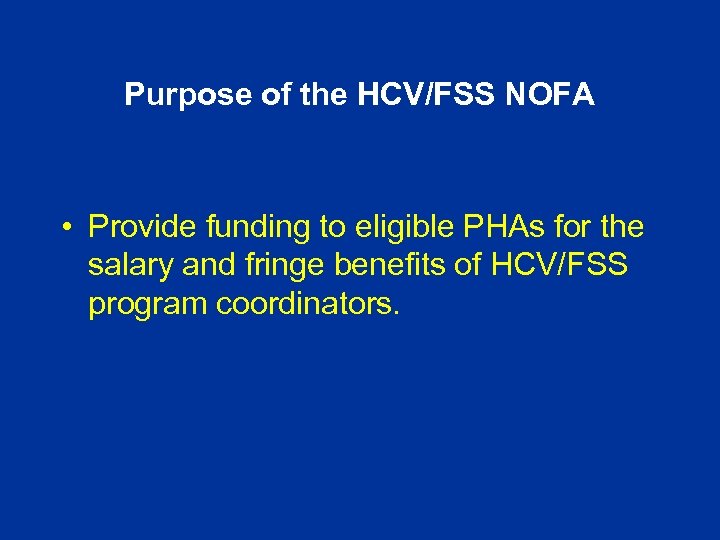 Purpose of the HCV/FSS NOFA

• Provide funding to eligible PHAs for the salary and fringe benefits of HCV/FSS program coordinators.